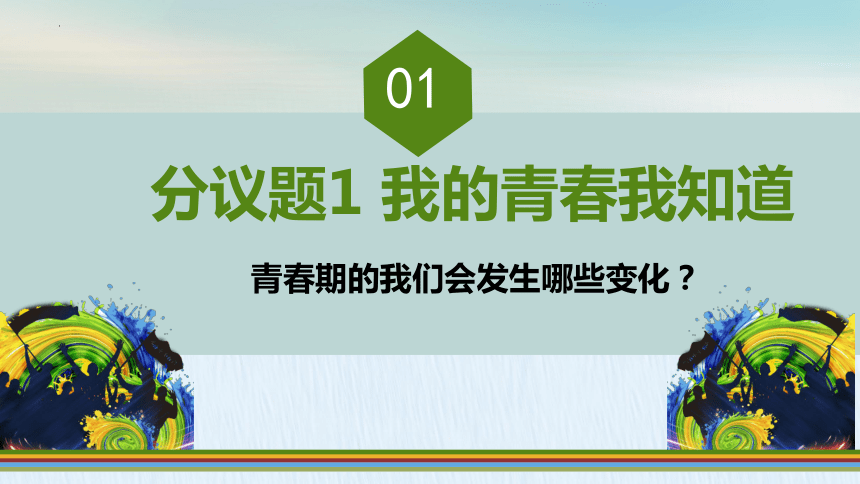 01

分议题1 我的青春我知道

青春期的我们会发生哪些变化？